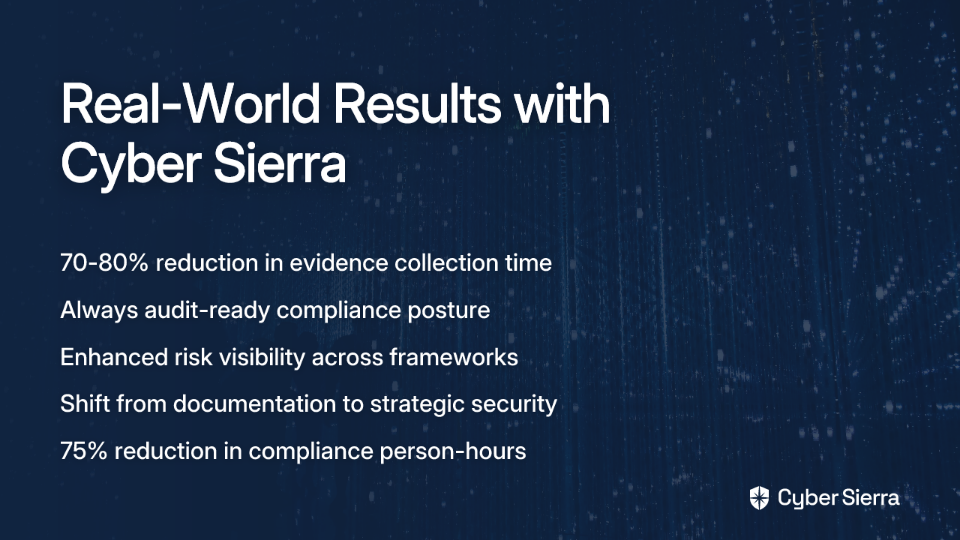 Real-World Results with Cyber Sierra

70-80% reduction in evidence collection time

Always audit-ready compliance posture

Enhanced risk visibility across frameworks

Shift from documentation to strategic security

75% reduction in compliance person-hours

Cyber Sierra